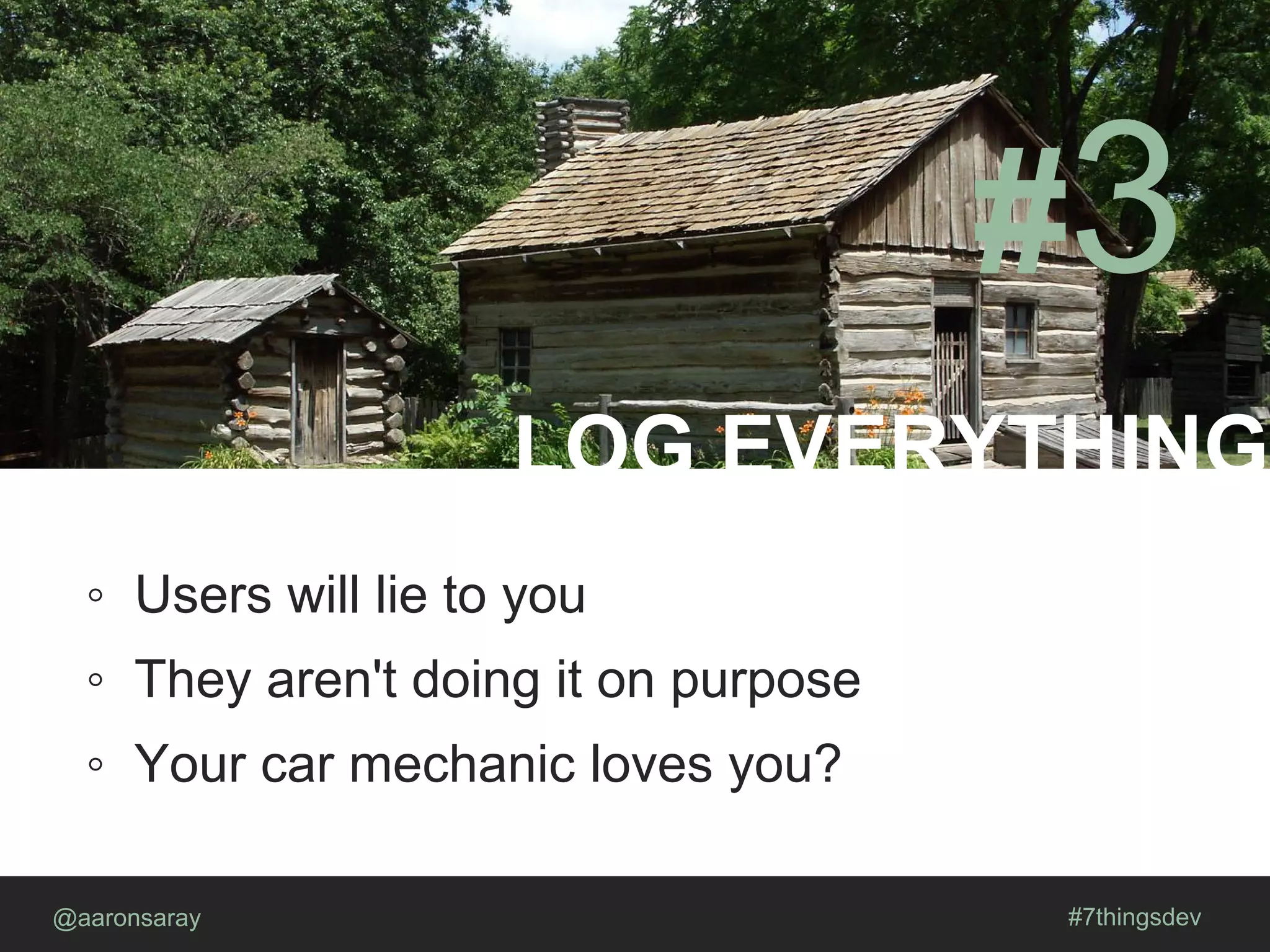 #3

LOG EVERYTHING

◦ Users will lie to you
◦ They aren't doing it on purpose
◦ Your car mechanic loves you?

@aaronsaray

#7thingsdev